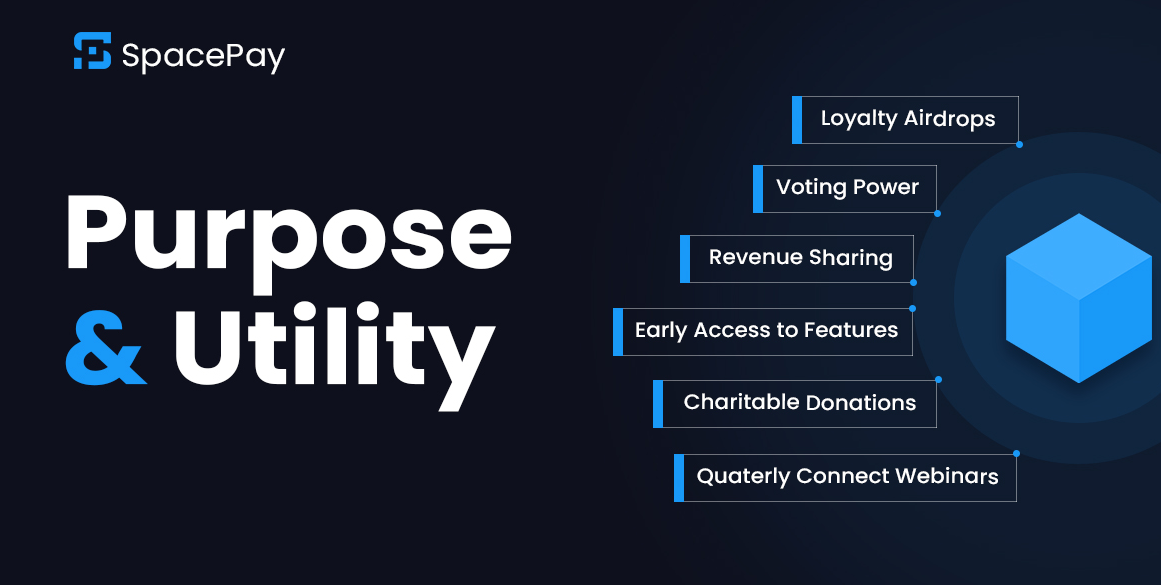 SpacePay

Purpose & Utility

Loyalty Airdrops

Voting Power

Revenue Sharing

Early Access to Features

Charitable Donations

Quaterly Connect Webinars